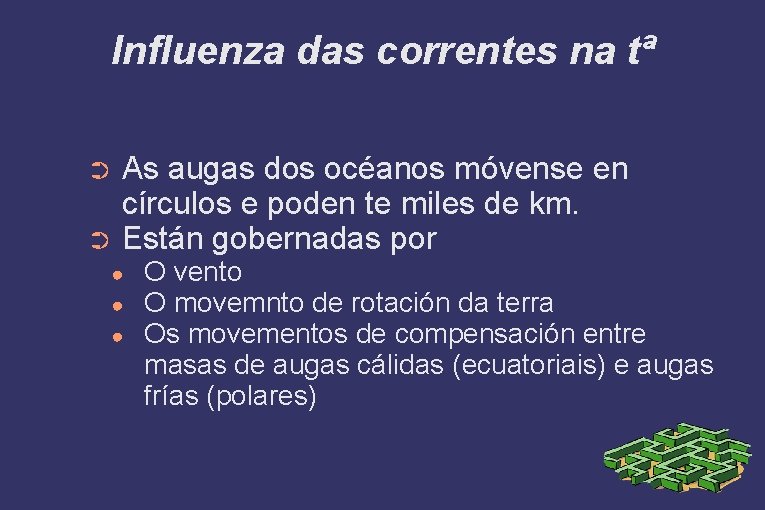 Influenza das correntes na tª

➲ As augas dos océanos móvense en círculos e poden te miles de km.
➲ Están gobernadas por
● O vento
● O movemnto de rotación da terra
● Os movementos de compensación entre masas de augas cálidas (ecuatoriais) e augas frías (polares)